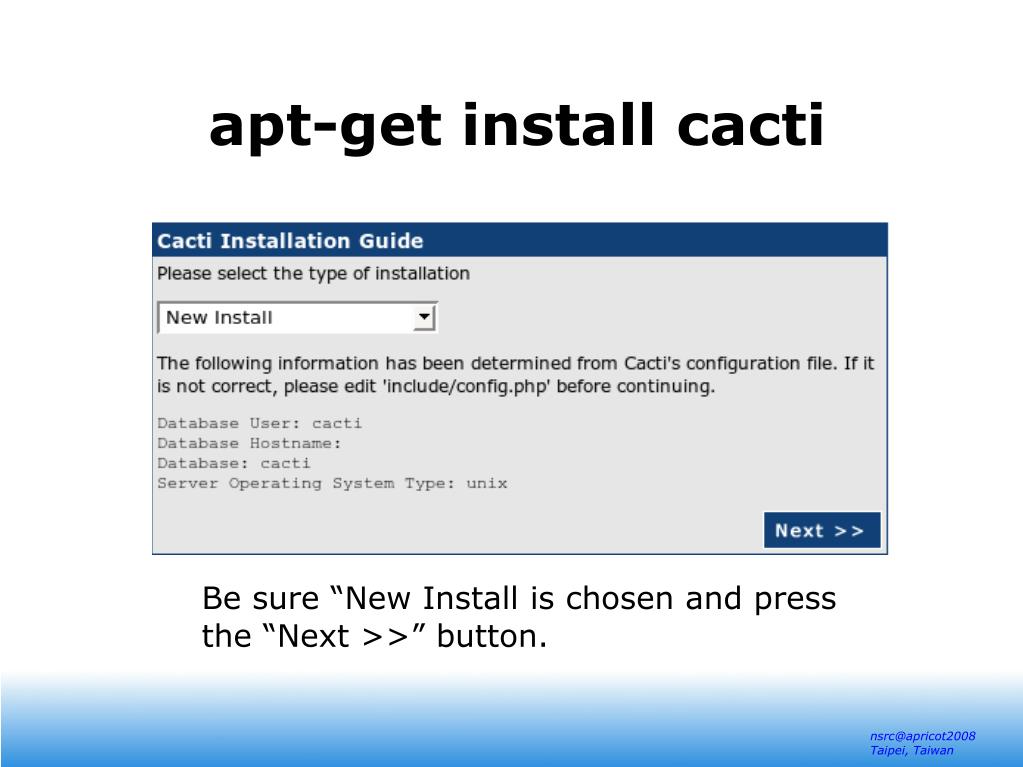 apt-get install cacti

Cacti Installation Guide

Please select the type of installation

New Install

The following information has been determined from Cacti's configuration file. If it is not correct, please edit 'include/config.php' before continuing.

Database User: cacti
Database Hostname:
Database: cacti
Server Operating System Type: unix

Next >>

Be sure “New Install is chosen and press the “Next >>” button.

nsrc@apricot2008
Taipei, Taiwan